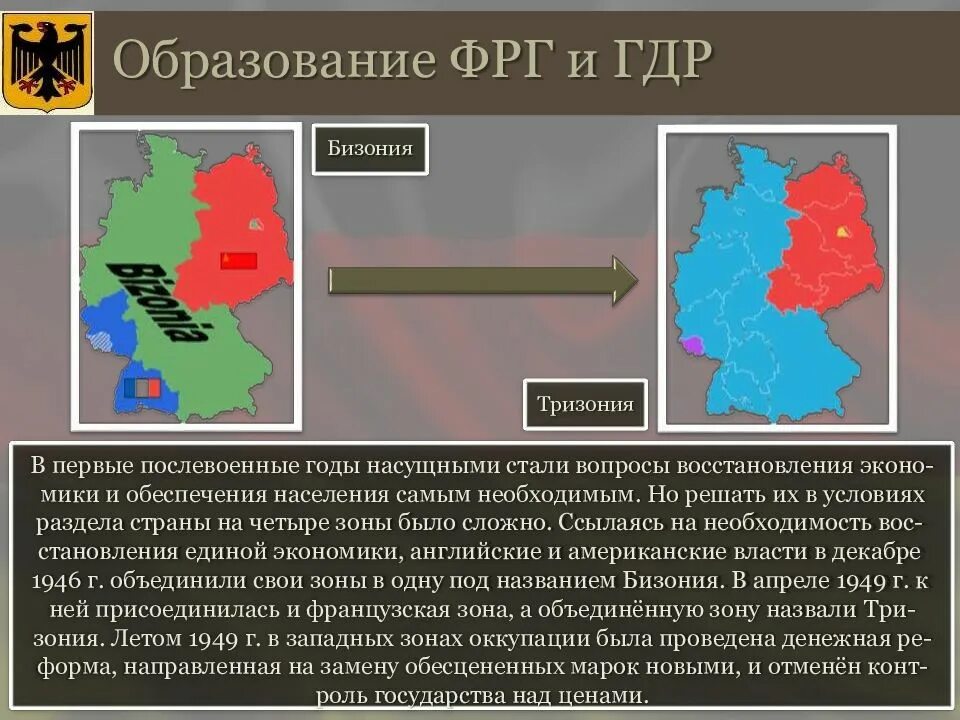 Образование ФРГ и ГДР

Bizonia

Бизония

Тризония

В первые послевоенные годы насущными стали вопросы восстановления экономики и обеспечения населения самым необходимым. Но решать их в условиях раздела страны на четыре зоны было сложно. Ссылаясь на необходимость восстановления единой экономики, английские и американские власти в декабре 1946 г. объединили свои зоны в одну под названием Бизония. В апреле 1949 г. к ней присоединилась и французская зона, а объединённую зону назвали Тризония. Летом 1949 г. в западных зонах оккупации была проведена денежная реформа, направленная на замену обесцененных марок новыми, и отменён контроль государства над ценами.